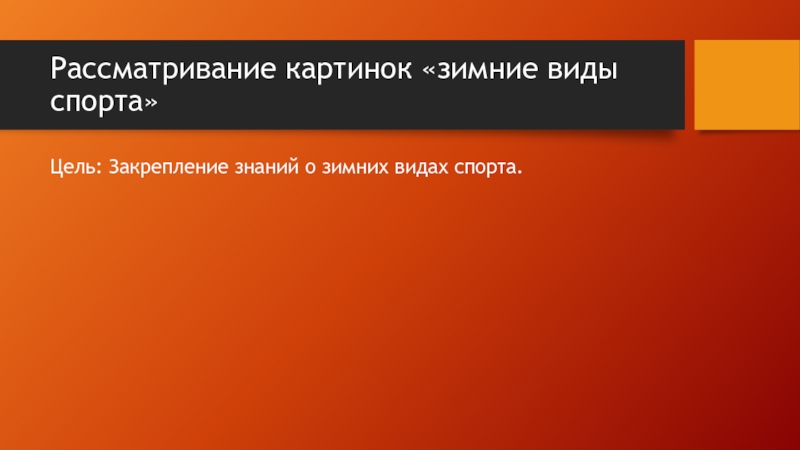 Рассматривание картинок «зимние виды спорта»

Цель: Закрепление знаний о зимних видах спорта.